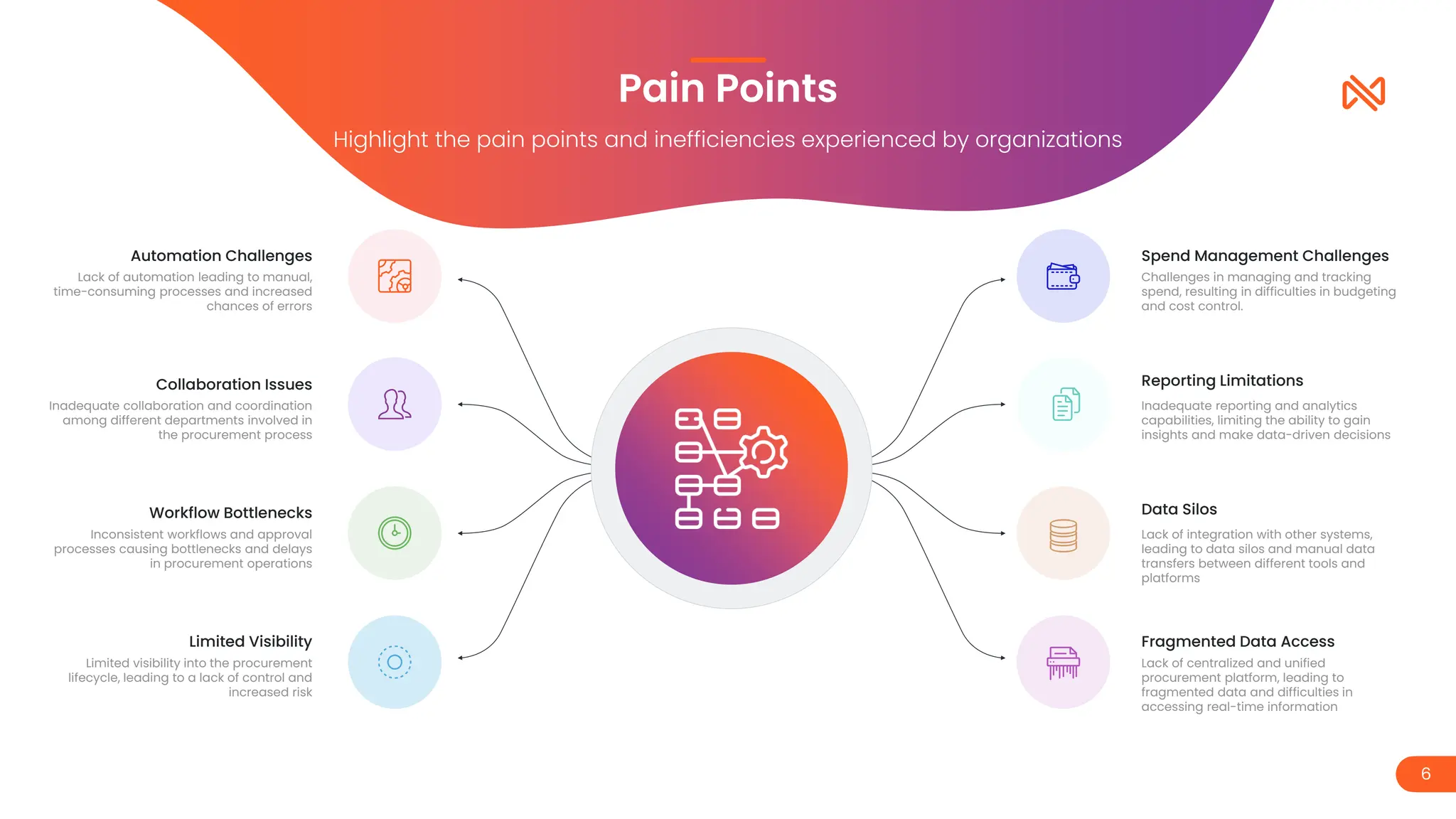 Pain Points

Highlight the pain points and inefficiencies experienced by organizations

Automation Challenges
Lack of automation leading to manual, time-consuming processes and increased chances of errors

Collaboration Issues
Inadequate collaboration and coordination among different departments involved in the procurement process

Workflow Bottlenecks
Inconsistent workflows and approval processes causing bottlenecks and delays in procurement operations

Limited Visibility
Limited visibility into the procurement lifecycle, leading to a lack of control and increased risk

Spend Management Challenges
Challenges in managing and tracking spend, resulting in difficulties in budgeting and cost control.

Reporting Limitations
Inadequate reporting and analytics capabilities, limiting the ability to gain insights and make data-driven decisions

Data Silos
Lack of integration with other systems, leading to data silos and manual data transfers between different tools and platforms

Fragmented Data Access
Lack of centralized and unified procurement platform, leading to fragmented data and difficulties in accessing real-time information

6